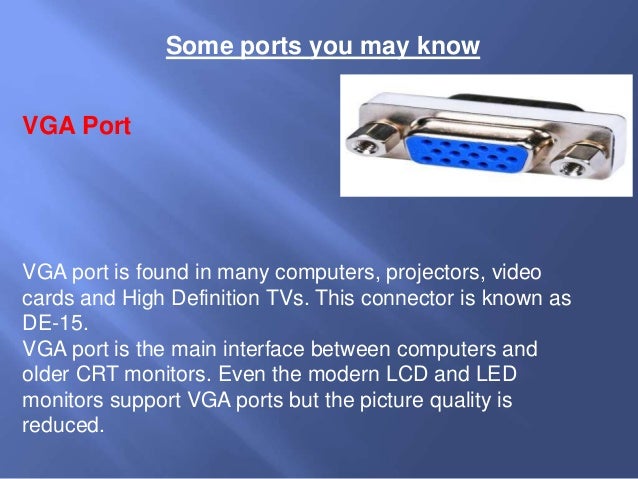 Some ports you may know

VGA Port

VGA port is found in many computers, projectors, video cards and High Definition TVs. This connector is known as DE-15.
VGA port is the main interface between computers and older CRT monitors. Even the modern LCD and LED monitors support VGA ports but the picture quality is reduced.